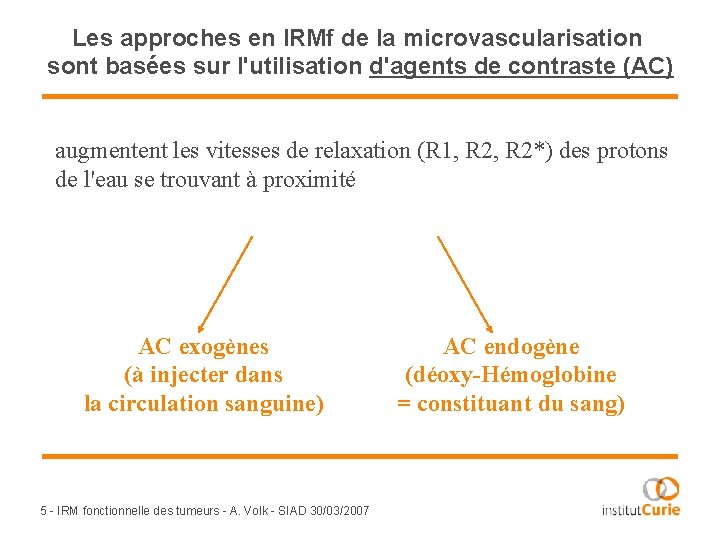 Les approches en IRMf de la microvascularisation sont basées sur l'utilisation d'agents de contraste (AC)

augmentent les vitesses de relaxation (R1, R2, R2*) des protons de l'eau se trouvant à proximité

AC exogènes
(à injecter dans
la circulation sanguine)

AC endogène
(déoxy-Hémoglobine
= constituant du sang)

5 - IRM fonctionnelle des tumeurs - A. Volk - SIAD 30/03/2007

institutCurie